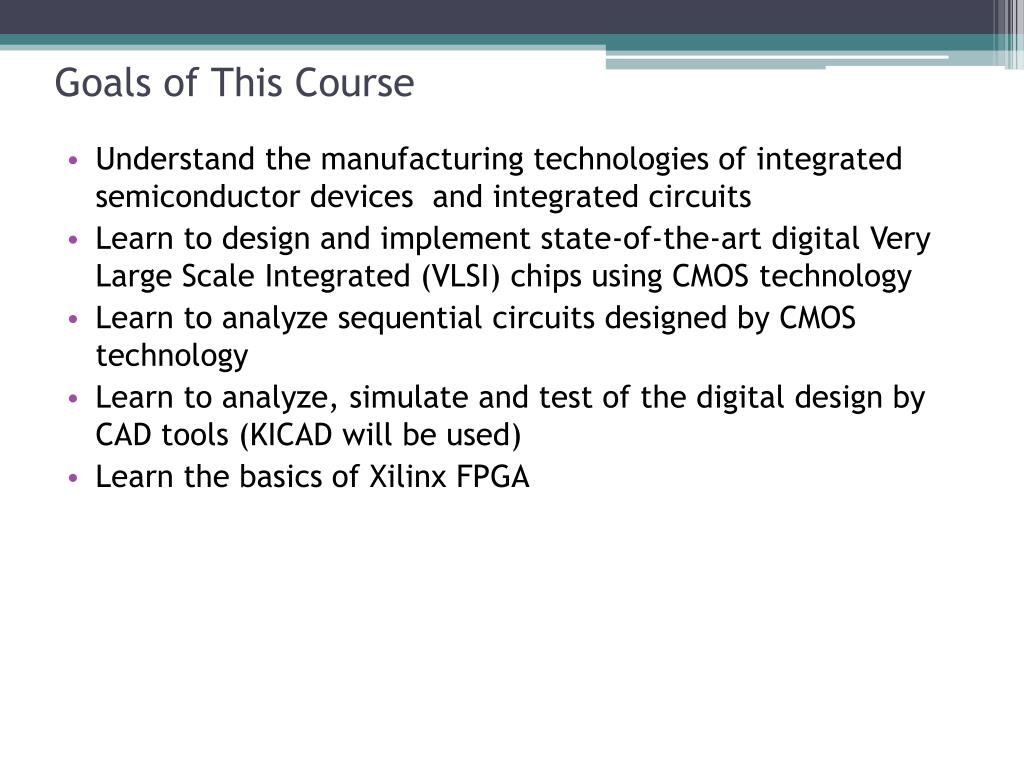 Goals of This Course

• Understand the manufacturing technologies of integrated semiconductor devices and integrated circuits
• Learn to design and implement state-of-the-art digital Very Large Scale Integrated (VLSI) chips using CMOS technology
• Learn to analyze sequential circuits designed by CMOS technology
• Learn to analyze, simulate and test of the digital design by CAD tools (KICAD will be used)
• Learn the basics of Xilinx FPGA